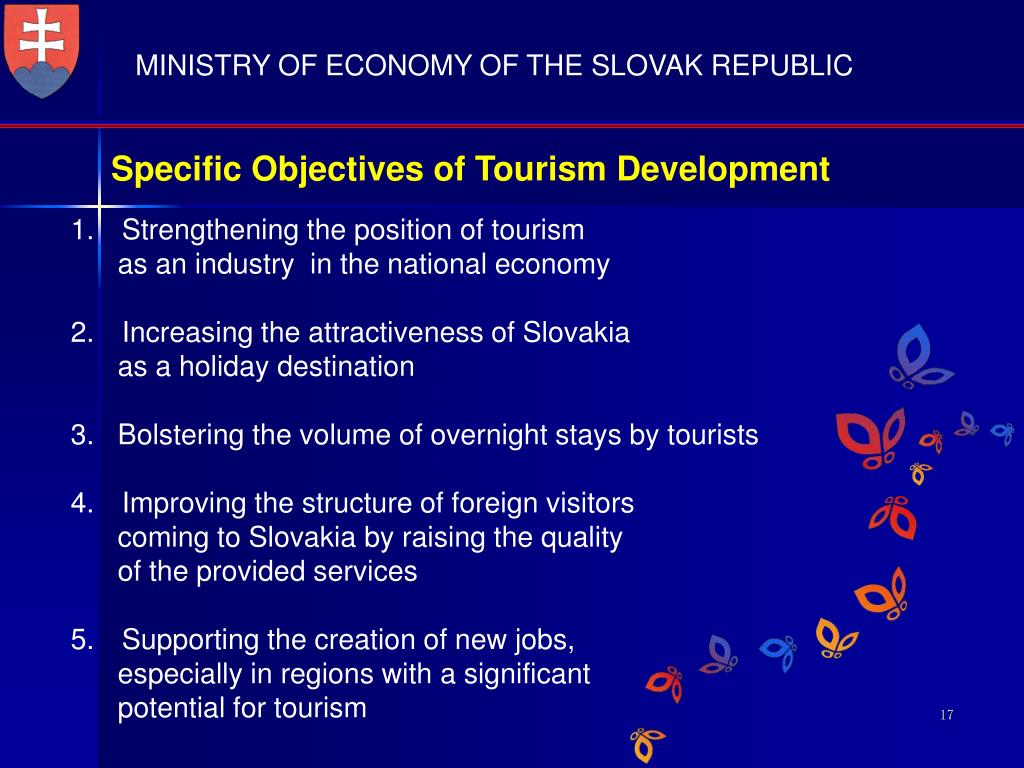 MINISTRY OF ECONOMY OF THE SLOVAK REPUBLIC

Specific Objectives of Tourism Development

1. Strengthening the position of tourism as an industry in the national economy

2. Increasing the attractiveness of Slovakia as a holiday destination

3. Bolstering the volume of overnight stays by tourists

4. Improving the structure of foreign visitors coming to Slovakia by raising the quality of the provided services

5. Supporting the creation of new jobs, especially in regions with a significant potential for tourism

17